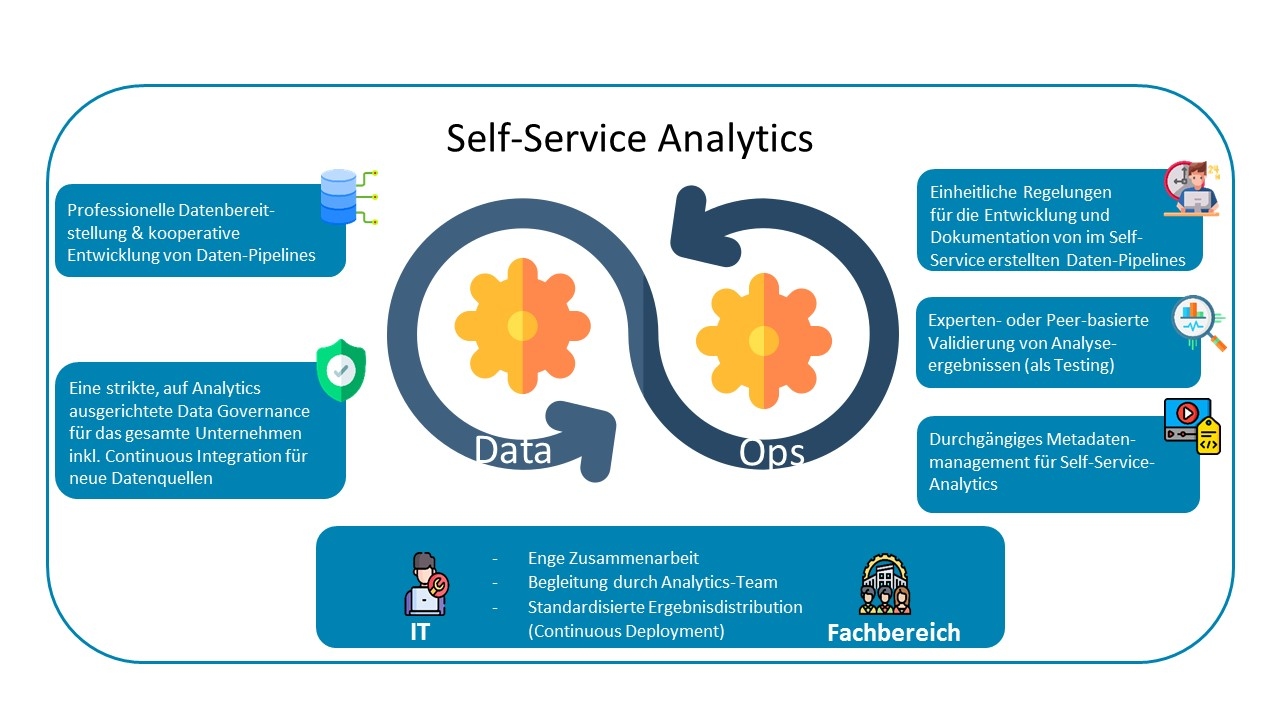 Self-Service Analytics

Professionelle Datenbereitstellung & kooperative Entwicklung von Daten-Pipelines

Eine strikte, auf Analytics ausgerichtete Data Governance für das gesamte Unternehmen inkl. Continuous Integration für neue Datenquellen

Data

Ops

Einheitliche Regelungen für die Entwicklung und Dokumentation von im Self-Service erstellten Daten-Pipelines

Experten- oder Peer-basierte Validierung von Analyseergebnissen (als Testing)

Durchgängiges Metadatenmanagement für Self-Service-Analytics

IT

- Enge Zusammenarbeit
- Begleitung durch Analytics-Team
- Standardisierte Ergebnisdistribution (Continuous Deployment)

Fachbereich